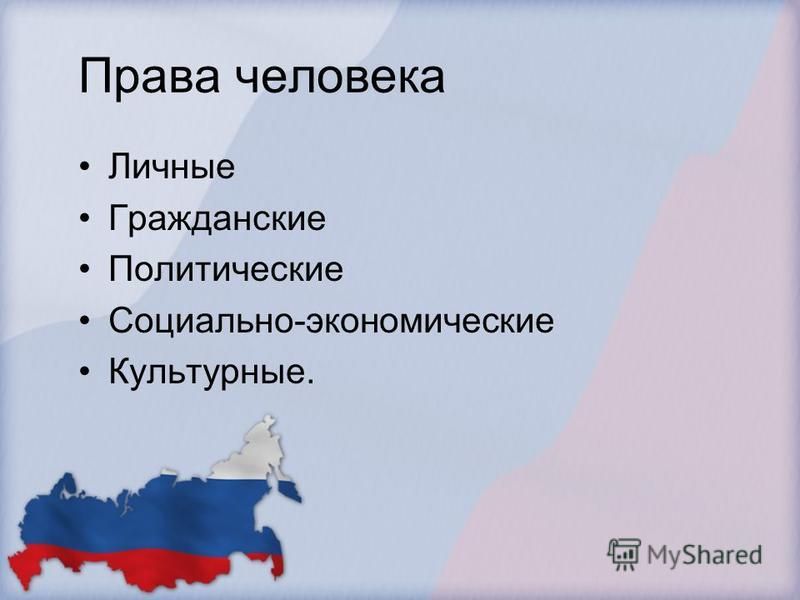 Права человека

• Личные
• Гражданские
• Политические
• Социально-экономические
• Культурные.

MyShared